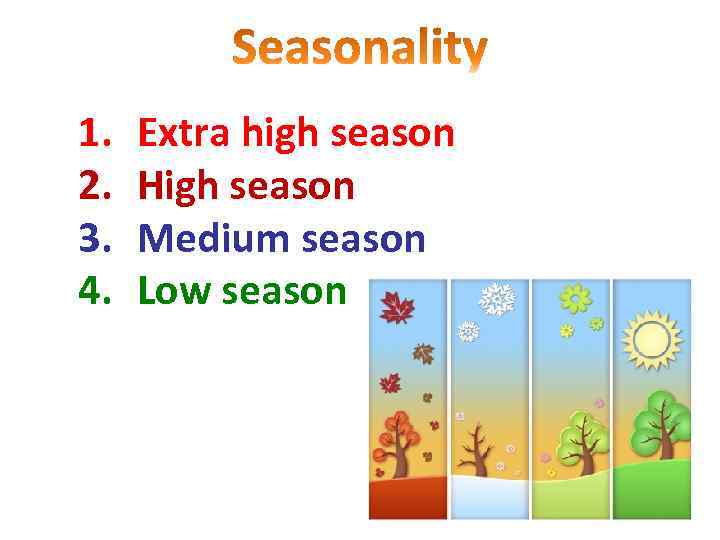 Seasonality

1. Extra high season
2. High season
3. Medium season
4. Low season